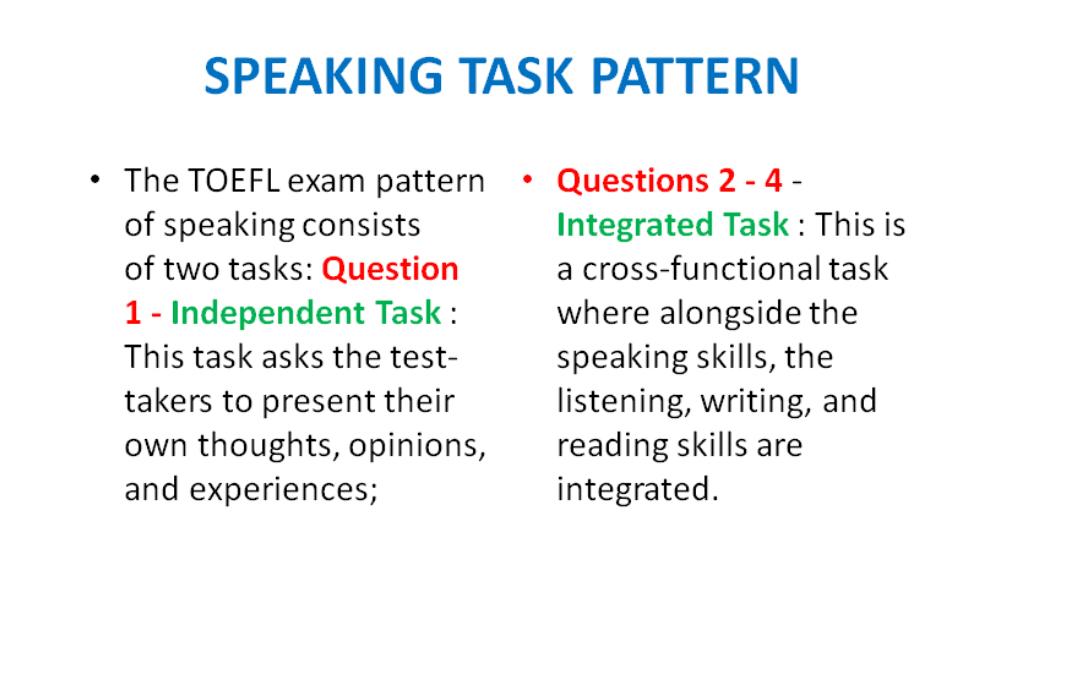 SPEAKING TASK PATTERN

• The TOEFL exam pattern of speaking consists of two tasks: Question 1 - Independent Task : This task asks the test-takers to present their own thoughts, opinions, and experiences;

• Questions 2 - 4 - Integrated Task : This is a cross-functional task where alongside the speaking skills, the listening, writing, and reading skills are integrated.